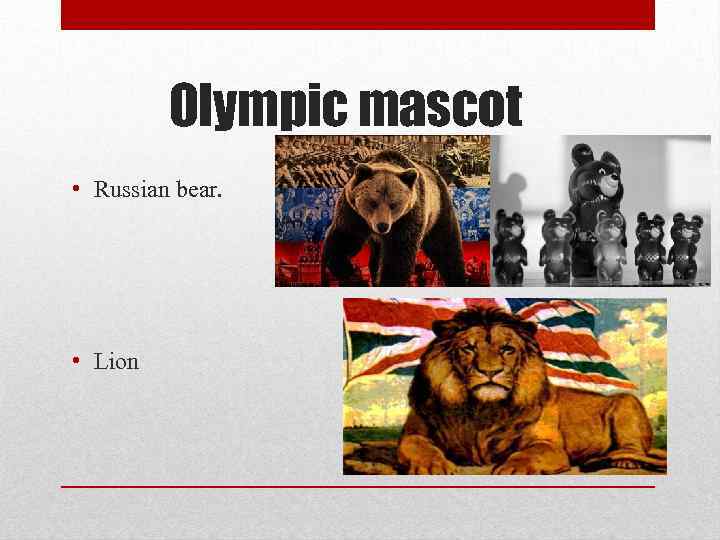 Olympic mascot

• Russian bear.

• Lion